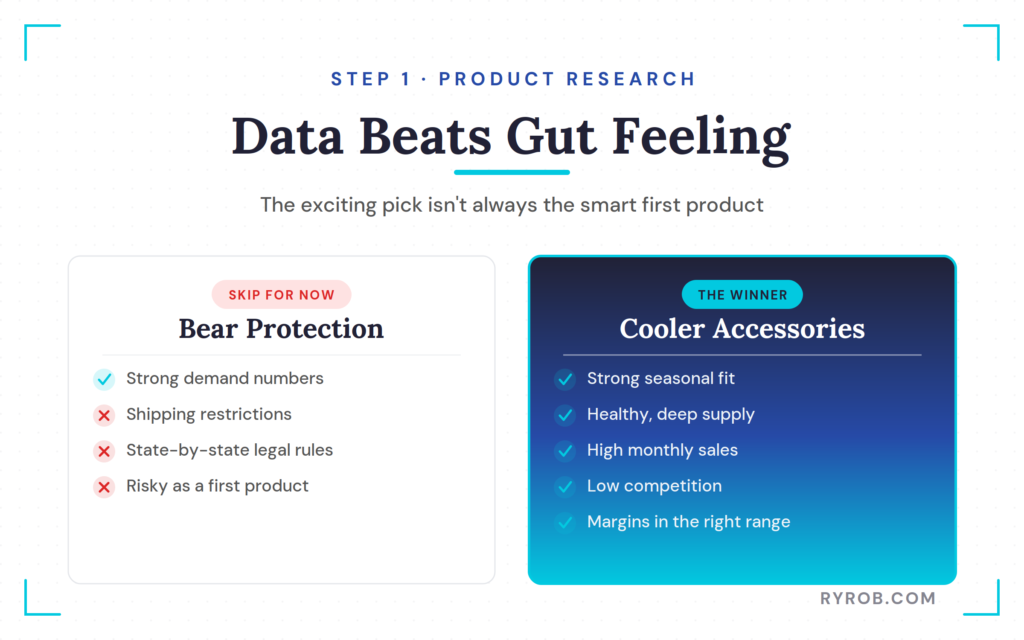 STEP 1 · PRODUCT RESEARCH

Data Beats Gut Feeling

The exciting pick isn't always the smart first product

SKIP FOR NOW

Bear Protection

Strong demand numbers
Shipping restrictions
State-by-state legal rules
Risky as a first product

THE WINNER

Cooler Accessories

Strong seasonal fit
Healthy, deep supply
High monthly sales
Low competition
Margins in the right range

RYROB.COM